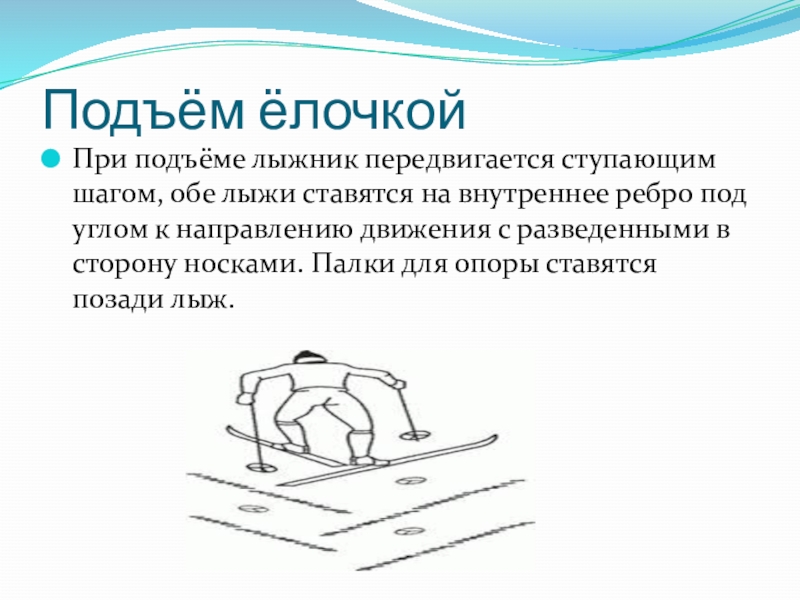 Подъём ёлочкой

При подъёме лыжник передвигается ступающим шагом, обе лыжи ставятся на внутреннее ребро под углом к направлению движения с разведенными в сторону носками. Палки для опоры ставятся позади лыж.